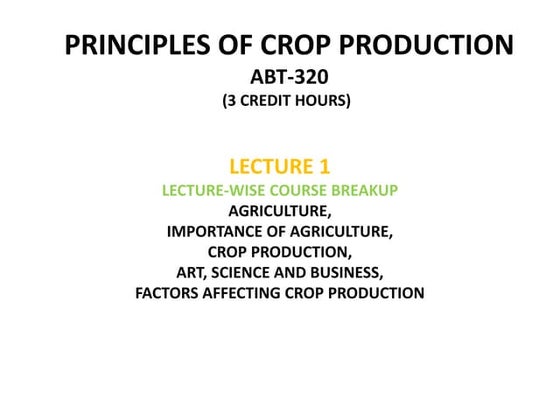 PRINCIPLES OF CROP PRODUCTION
ABT-320
(3 CREDIT HOURS)

LECTURE 1
LECTURE-WISE COURSE BREAKUP
AGRICULTURE,
IMPORTANCE OF AGRICULTURE,
CROP PRODUCTION,
ART, SCIENCE AND BUSINESS,
FACTORS AFFECTING CROP PRODUCTION